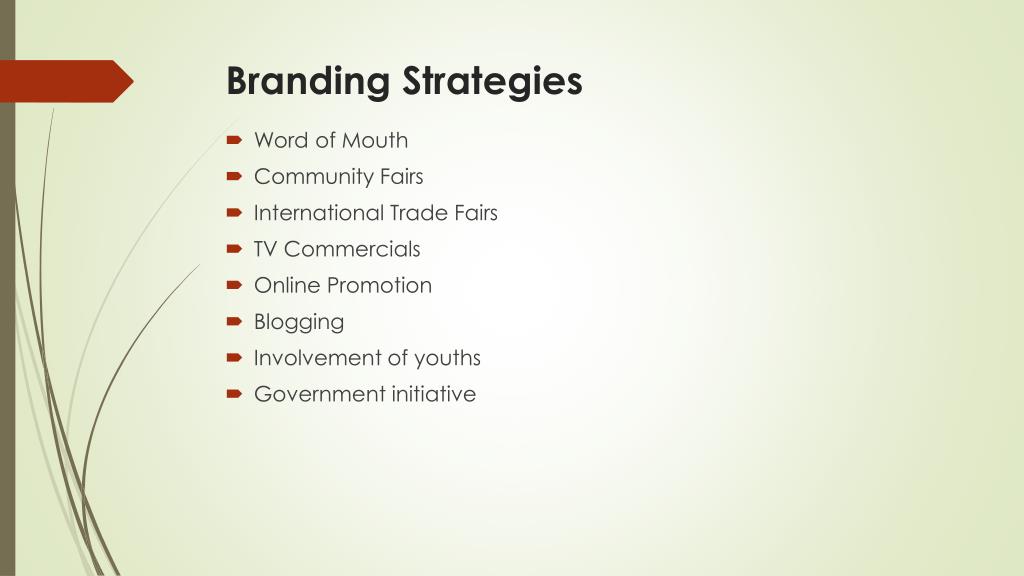 Branding Strategies

- Word of Mouth
- Community Fairs
- International Trade Fairs
- TV Commercials
- Online Promotion
- Blogging
- Involvement of youths
- Government initiative